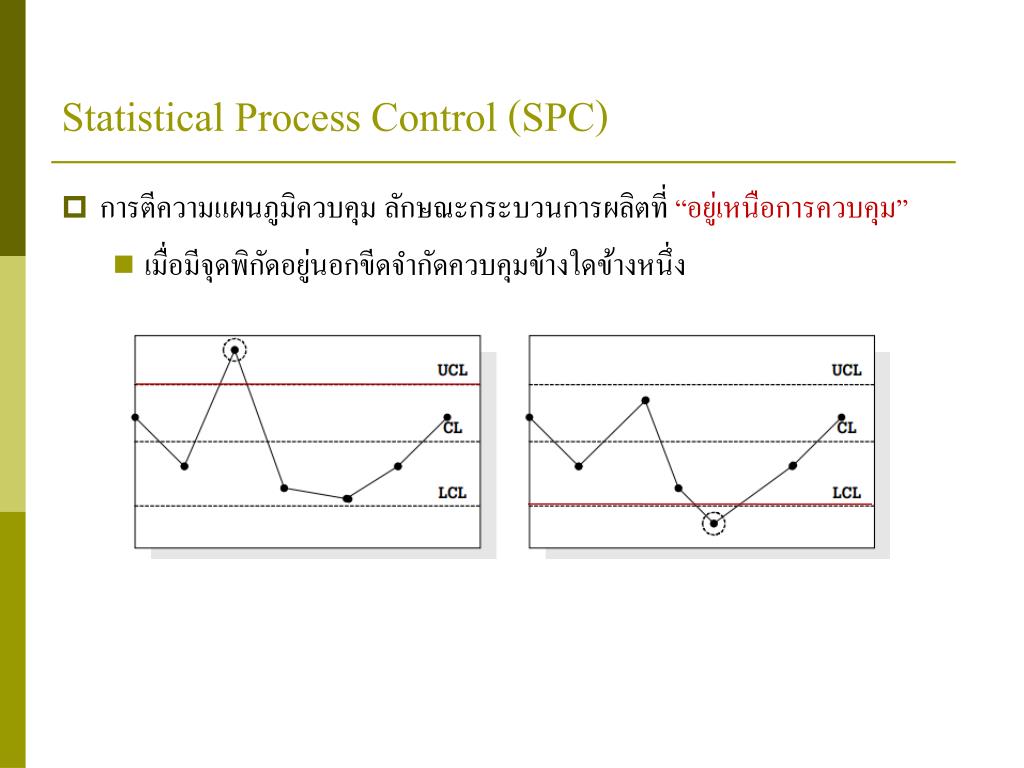 Statistical Process Control (SPC)

การตีความแผนภูมิควบคุม ลักษณะกระบวนการผลิตที่ “อยู่เหนือการควบคุม”

เมื่อมีจุดพิกัดอยู่นอกขีดจำกัดควบคุมข้างใดข้างหนึ่ง

UCL
CL
LCL

UCL
CL
LCL